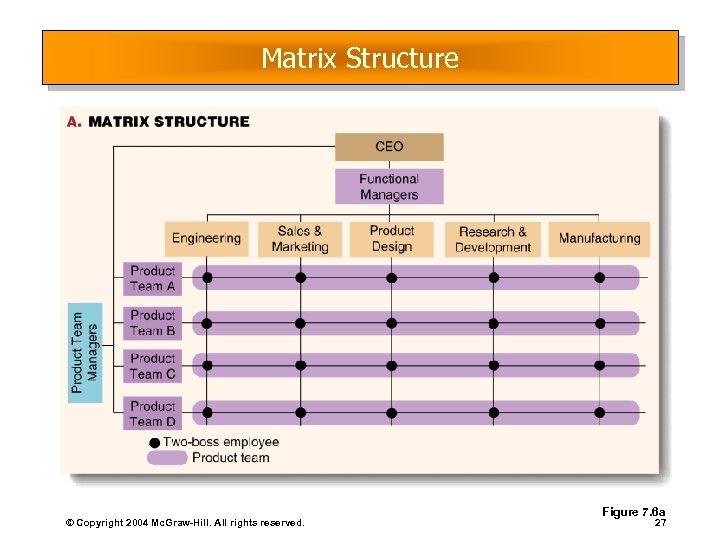 Matrix Structure

A. MATRIX STRUCTURE

CEO

Functional Managers

Engineering

Sales & Marketing

Product Design

Research & Development

Manufacturing

Product Team Managers

Product Team A

Product Team B

Product Team C

Product Team D

Two-boss employee

Product team

Figure 7.6a

© Copyright 2004 McGraw-Hill. All rights reserved.

27